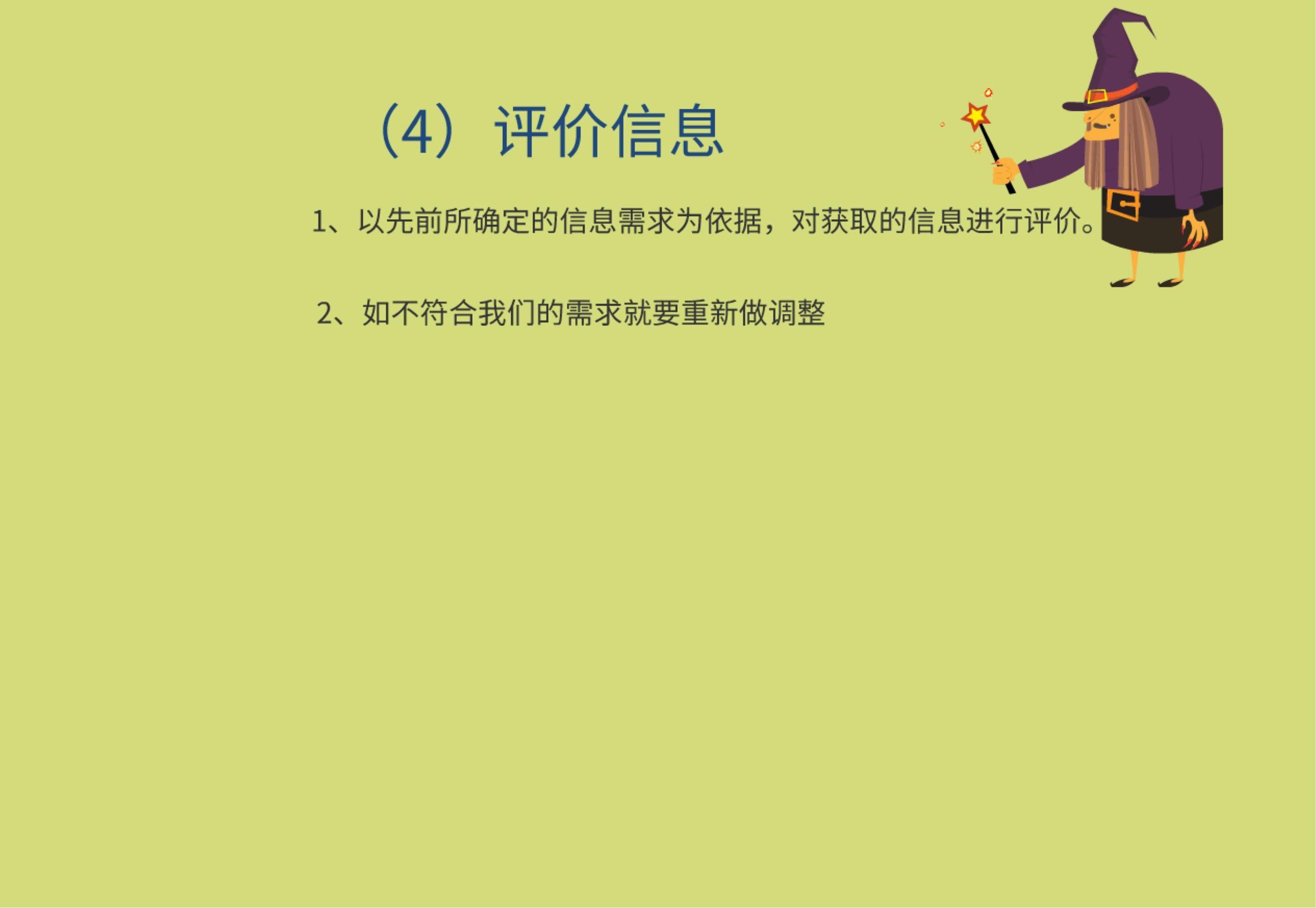 （4）评价信息

1、以先前所确定的信息需求为依据，对获取的信息进行评价。

2、如不符合我们的需求就要重新做调整